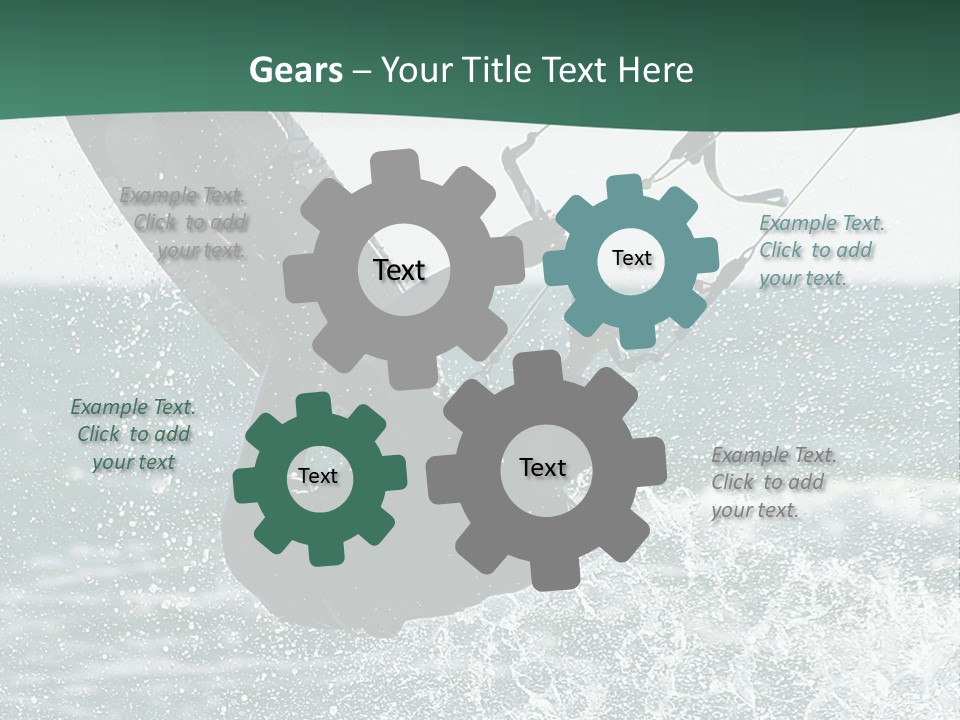 Gears – Your Title Text Here

Example Text. Click to add your text.

Text

Text

Example Text. Click to add your text.

Example Text. Click to add your text

Text

Text

Example Text. Click to add your text.